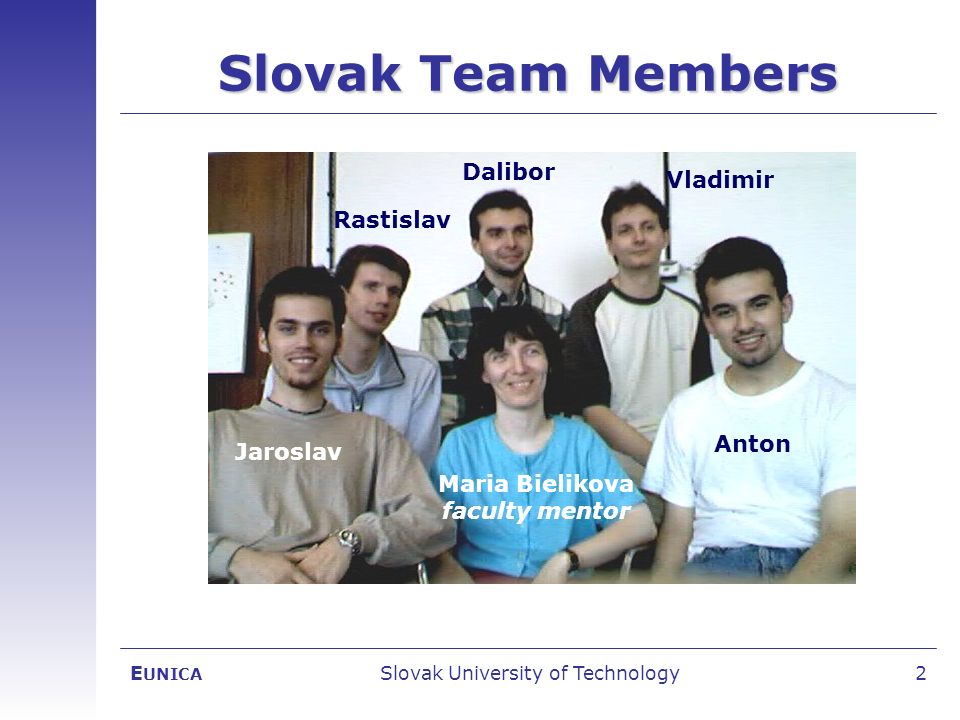 Slovak Team Members

Dalibor
Vladimir
Rastislav
Jaroslav
Anton
Maria Bielikova
faculty mentor

EUNICA
Slovak University of Technology
2